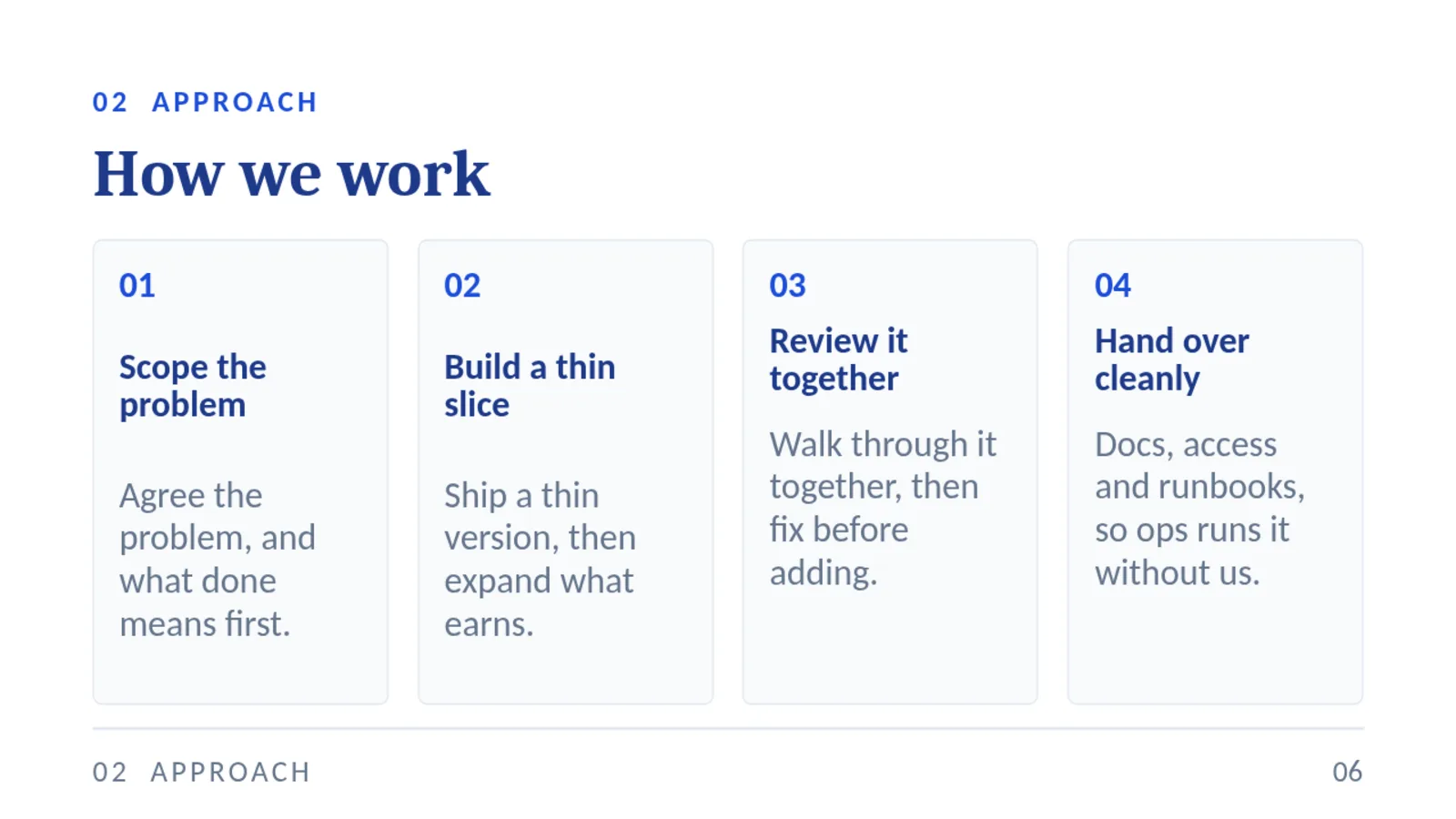 02 APPROACH

How we work

01

Scope the problem

Agree the problem, and what done means first.

02

Build a thin slice

Ship a thin version, then expand what earns.

03

Review it together

Walk through it together, then fix before adding.

04

Hand over cleanly

Docs, access and runbooks, so ops runs it without us.

02 APPROACH

06